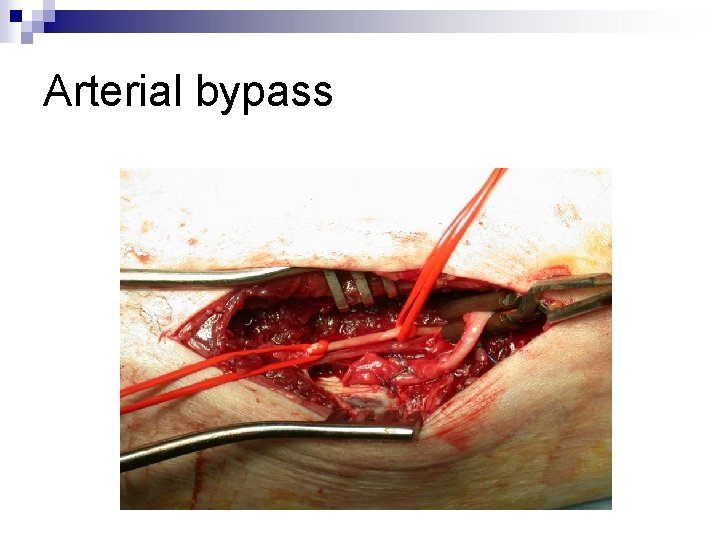 Arterial bypass